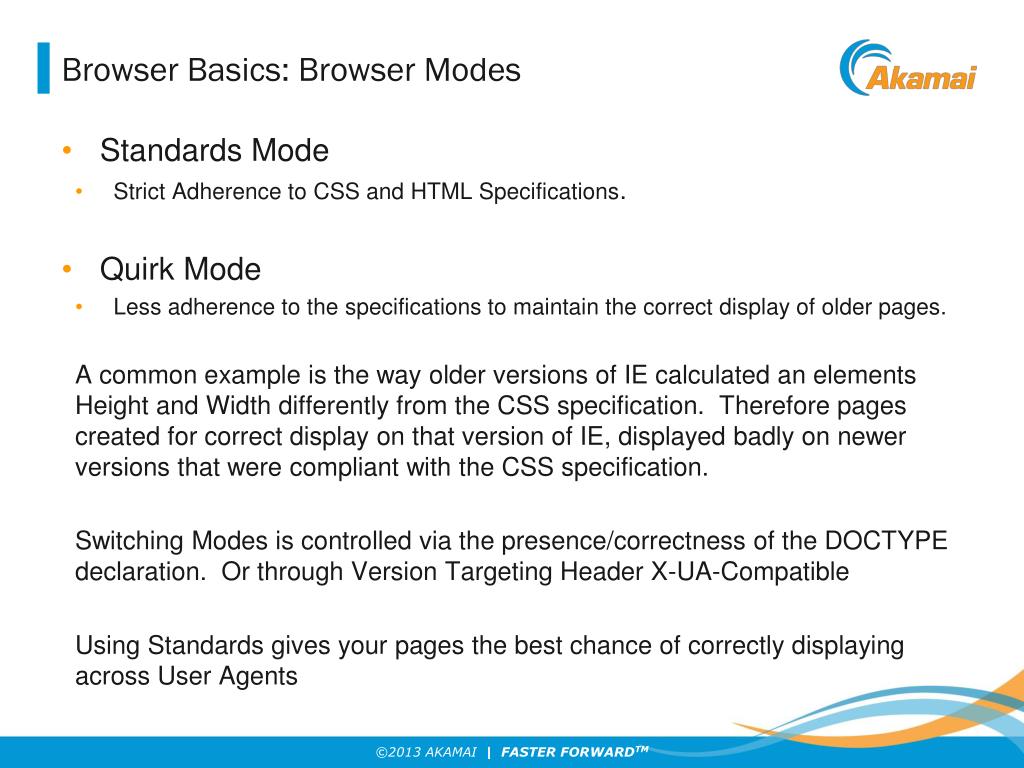 Browser Basics: Browser Modes

Akamai

• Standards Mode
• Strict Adherence to CSS and HTML Specifications.

• Quirk Mode
• Less adherence to the specifications to maintain the correct display of older pages.

A common example is the way older versions of IE calculated an elements Height and Width differently from the CSS specification. Therefore pages created for correct display on that version of IE, displayed badly on newer versions that were compliant with the CSS specification.

Switching Modes is controlled via the presence/correctness of the DOCTYPE declaration. Or through Version Targeting Header X-UA-Compatible

Using Standards gives your pages the best chance of correctly displaying across User Agents

©2013 AKAMAI | FASTER FORWARD™